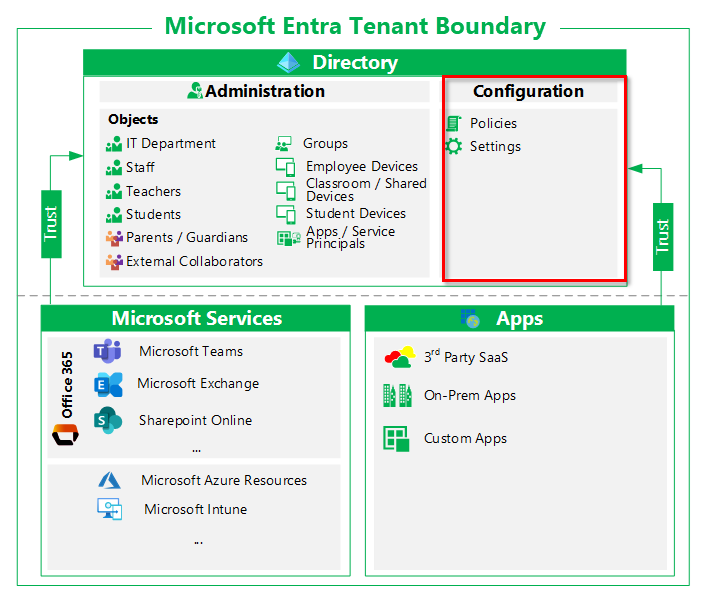 Microsoft Entra Tenant Boundary

Directory

Administration

Objects

IT Department
Staff
Teachers
Students
Parents / Guardians
External Collaborators

Groups
Employee Devices
Classroom / Shared Devices
Student Devices
Apps / Service Principals

Configuration

Policies
Settings

Trust

Trust

Microsoft Services

Office 365

Microsoft Teams
Microsoft Exchange
Sharepoint Online
...

Microsoft Azure Resources
Microsoft Intune
...

Apps

3$^{rd}$ Party SaaS
On-Prem Apps
Custom Apps